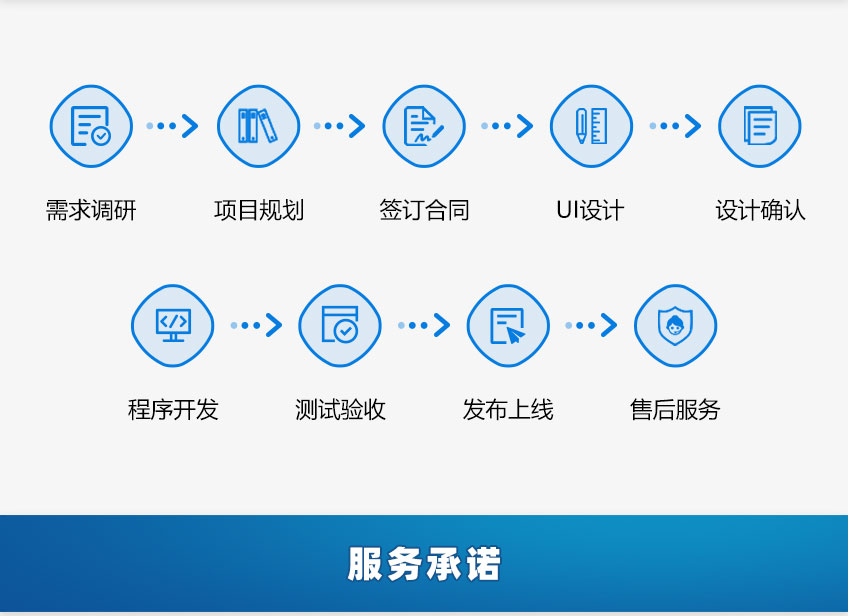 需求调研 项目规划 签订合同 UI设计 设计确认

程序开发 测试验收 发布上线 售后服务

服务承诺